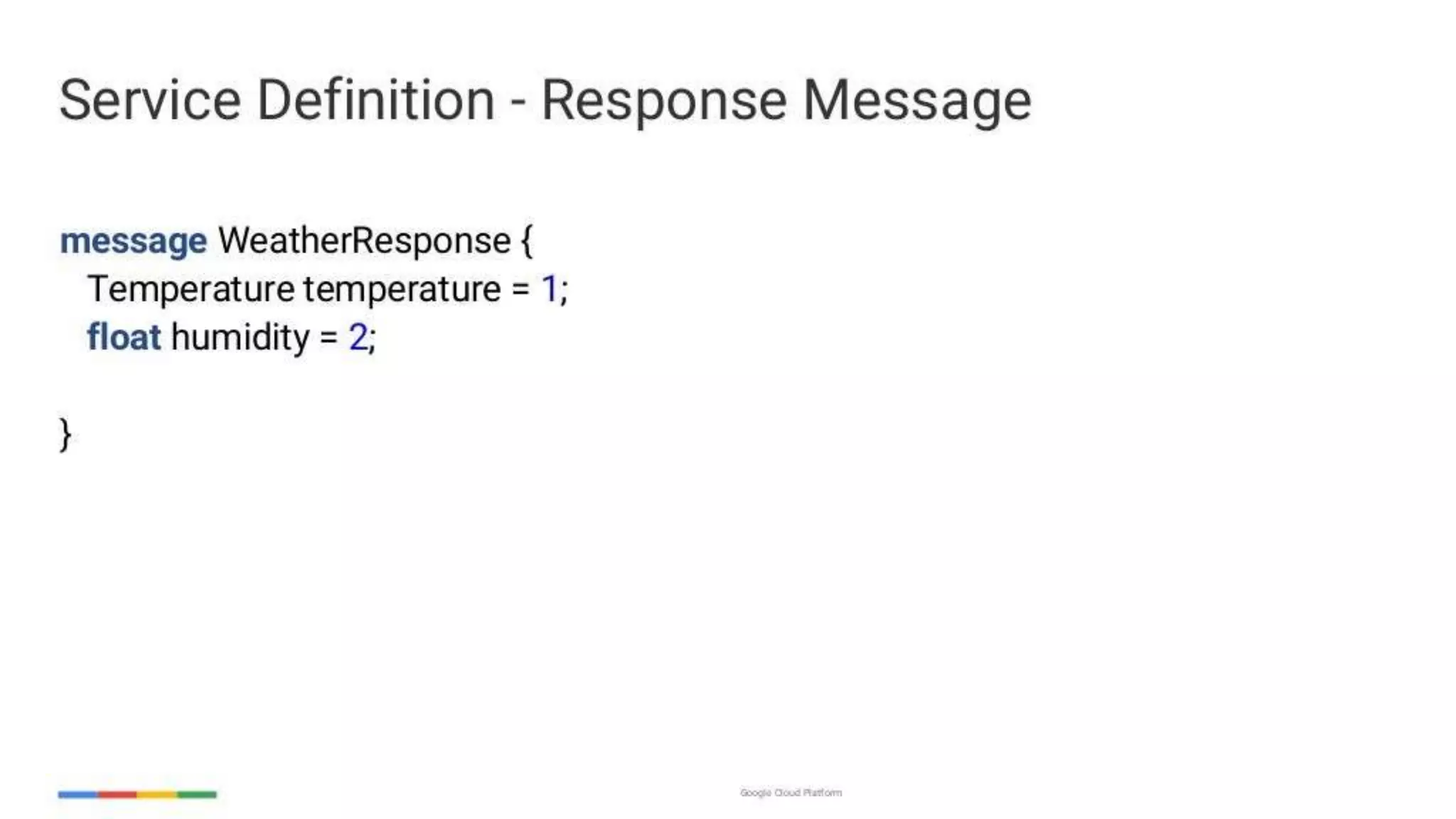 Service Definition - Response Message

message WeatherResponse {
  Temperature temperature = 1;
  float humidity = 2;

}

Google Cloud Platform